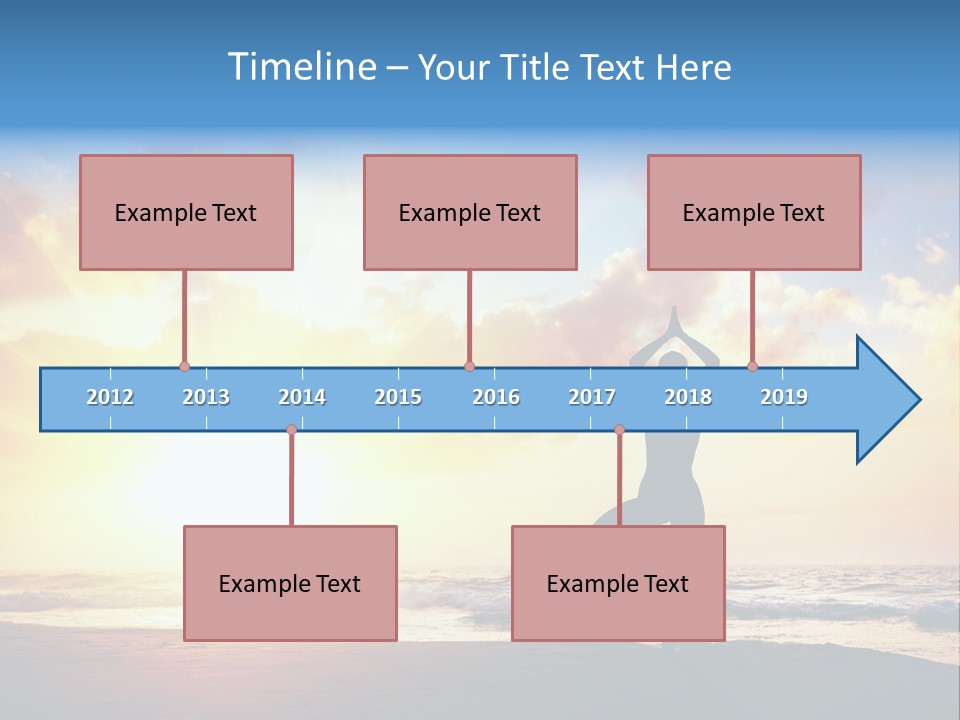 Timeline – Your Title Text Here

Example Text

Example Text

Example Text

2012 2013 2014 2015 2016 2017 2018 2019

Example Text

Example Text